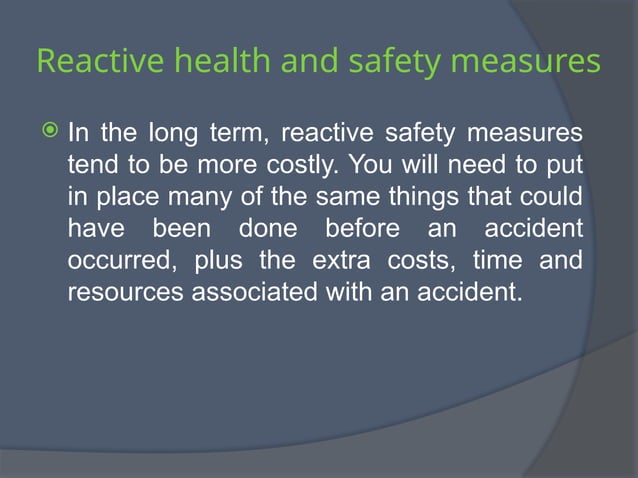 Reactive health and safety measures

In the long term, reactive safety measures tend to be more costly. You will need to put in place many of the same things that could have been done before an accident occurred, plus the extra costs, time and resources associated with an accident.